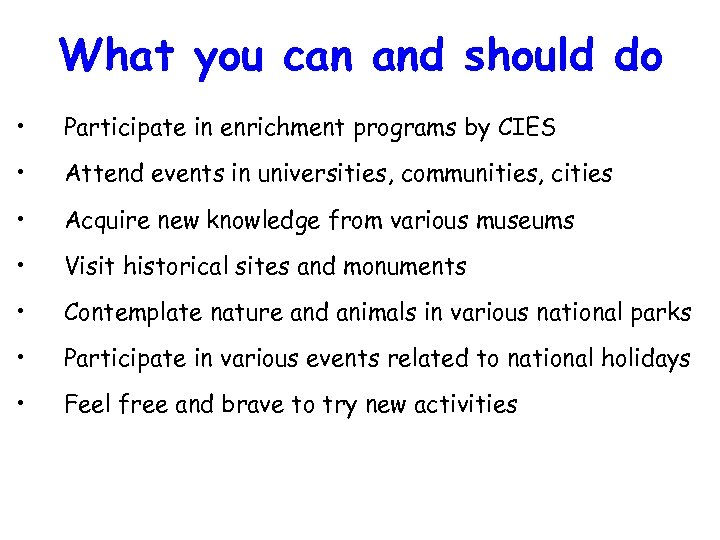 What you can and should do

• Participate in enrichment programs by CIES
• Attend events in universities, communities, cities
• Acquire new knowledge from various museums
• Visit historical sites and monuments
• Contemplate nature and animals in various national parks
• Participate in various events related to national holidays
• Feel free and brave to try new activities